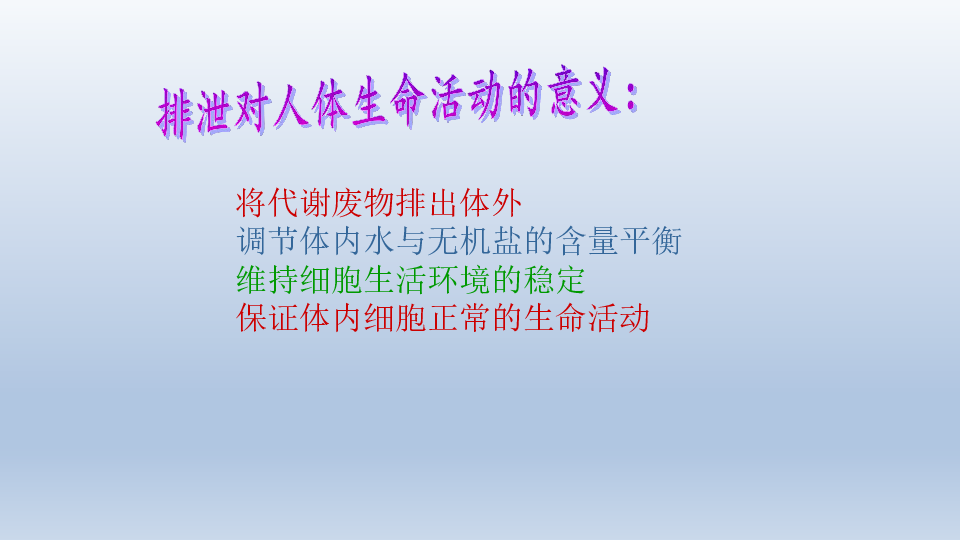 排泄对人体生命活动的意义：

将代谢废物排出体外
调节体内水与无机盐的含量平衡
维持细胞生活环境的稳定
保证体内细胞正常的生命活动